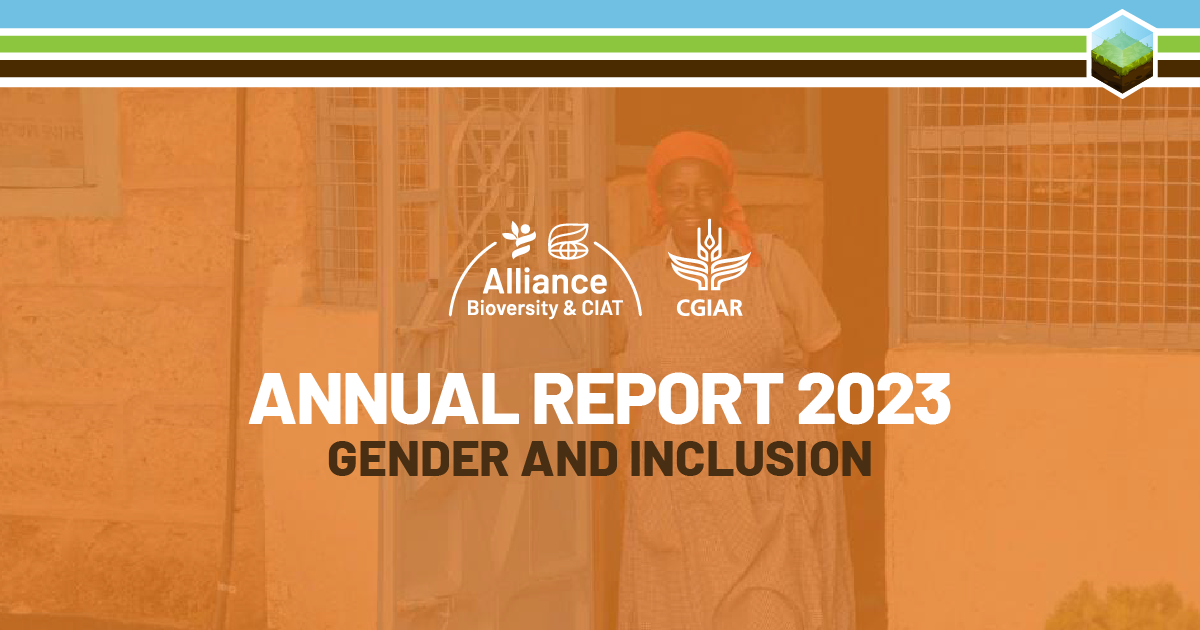 Alliance
Bioversity & CIAT

CGIAR

ANNUAL REPORT 2023
GENDER AND INCLUSION